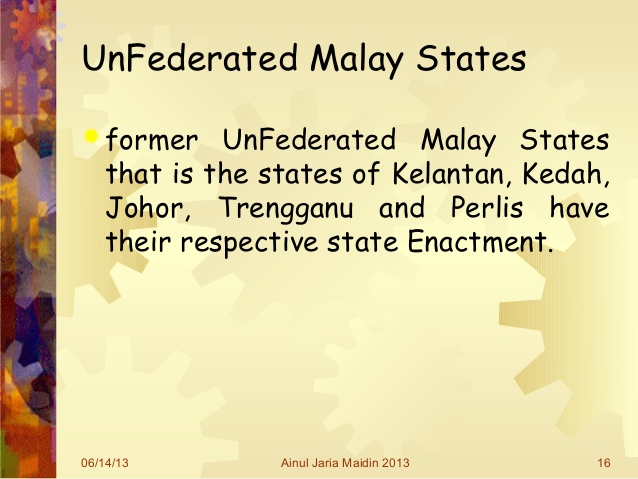 UnFederated Malay States

former UnFederated Malay States that is the states of Kelantan, Kedah, Johor, Trengganu and Perlis have their respective state Enactment.

06/14/13 Ainul Jaria Maidin 2013 16